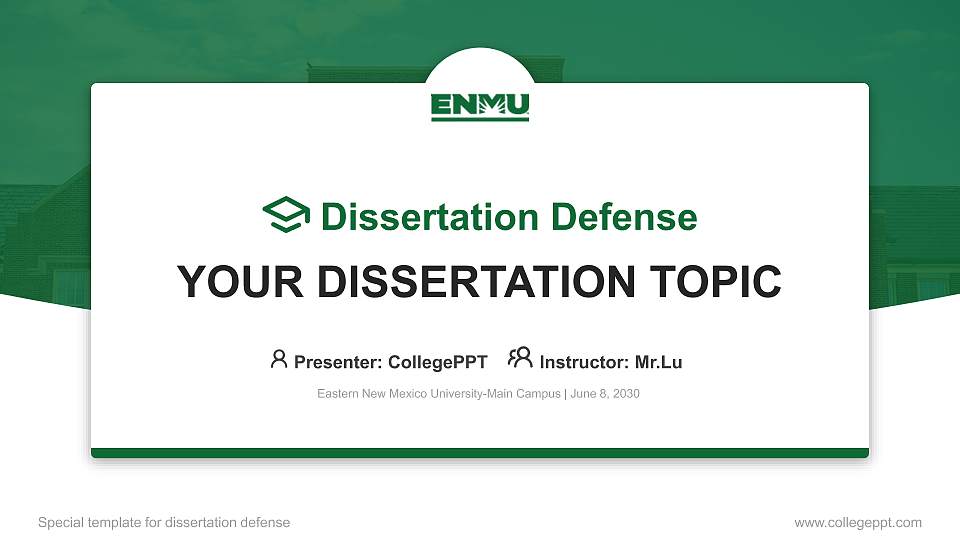 ENMU

Dissertation Defense

YOUR DISSERTATION TOPIC

Presenter: CollegePPT Instructor: Mr.Lu

Eastern New Mexico University-Main Campus | June 8, 2030

Special template for dissertation defense

www.collegeppt.com